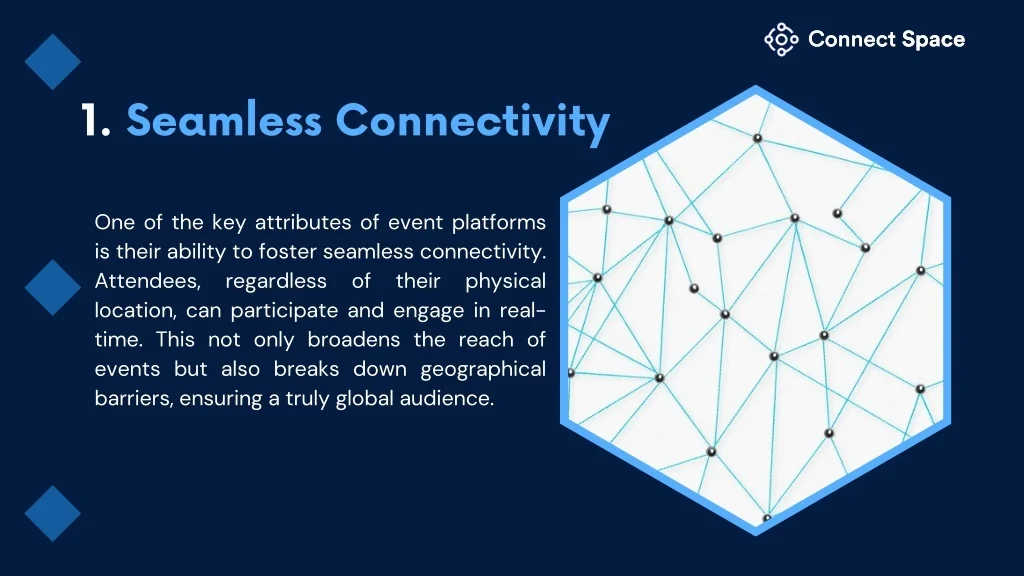 Connect Space

1. Seamless Connectivity

One of the key attributes of event platforms is their ability to foster seamless connectivity. Attendees, regardless of their physical location, can participate and engage in real-time. This not only broadens the reach of events but also breaks down geographical barriers, ensuring a truly global audience.